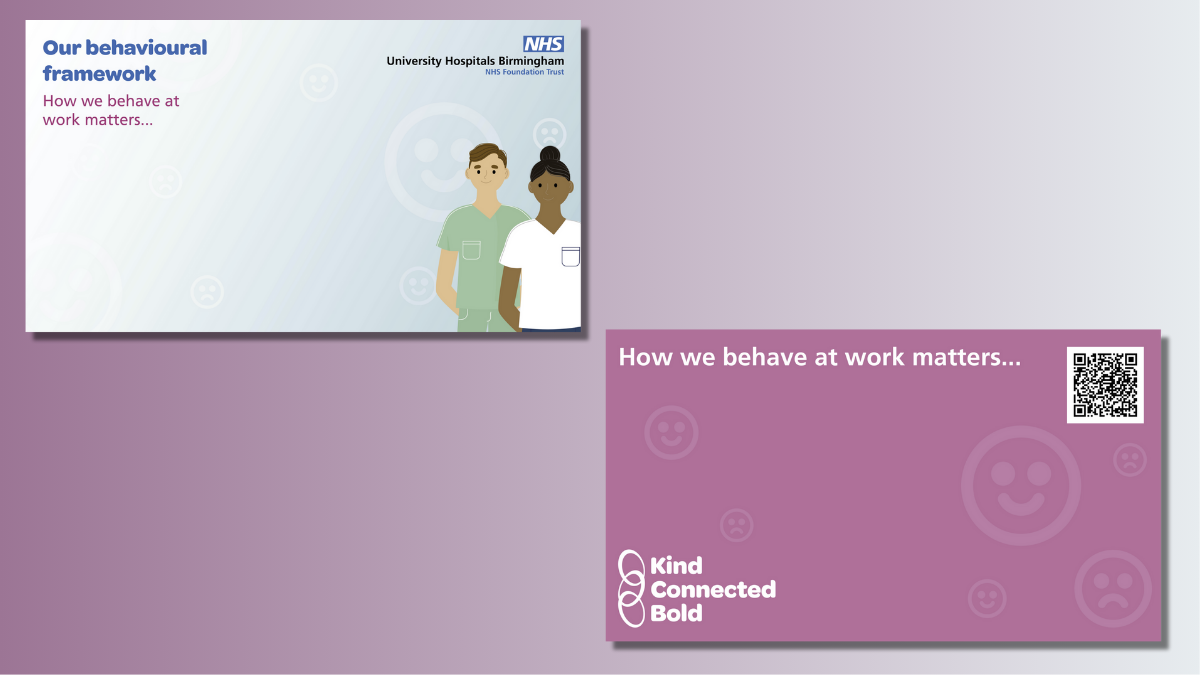 Our behavioural framework

How we behave at work matters...

NHS
University Hospitals Birmingham
NHS Foundation Trust

How we behave at work matters...

Kind
Connected
Bold